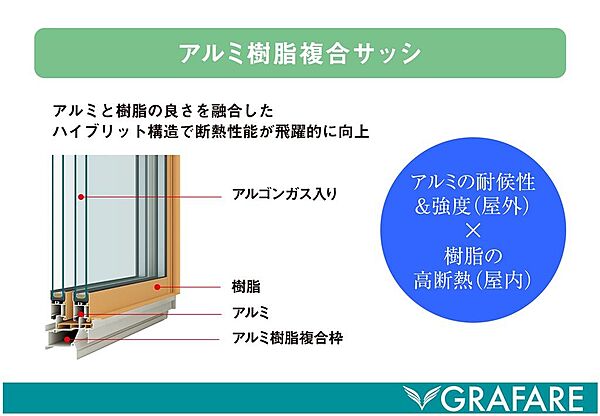 アルミ樹脂複合サッシ

アルミと樹脂の良さを融合した
ハイブリット構造で断熱性能が飛躍的に向上

アルゴンガス入り

樹脂

アルミ

アルミ樹脂複合枠

アルミの耐候性
&強度(屋外)
×
樹脂の
高断熱(屋内)

GRAFARE